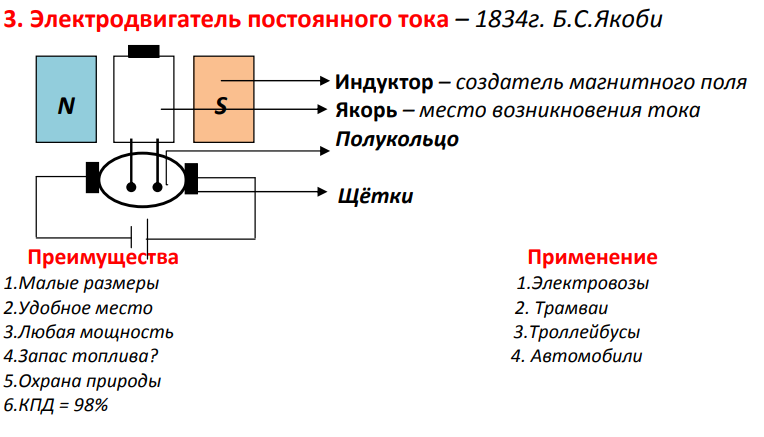 3. Электродвигатель постоянного тока – 1834г. Б.С.Якоби

N

S

Индуктор – создатель магнитного поля

Якорь – место возникновения тока

Полукольцо

Щётки

Преимущества

1.Малые размеры
2.Удобное место
3.Любая мощность
4.Запас топлива?
5.Охрана природы
6.КПД = 98%

Применение

1.Электровозы
2. Трамваи
3.Троллейбусы
4. Автомобили